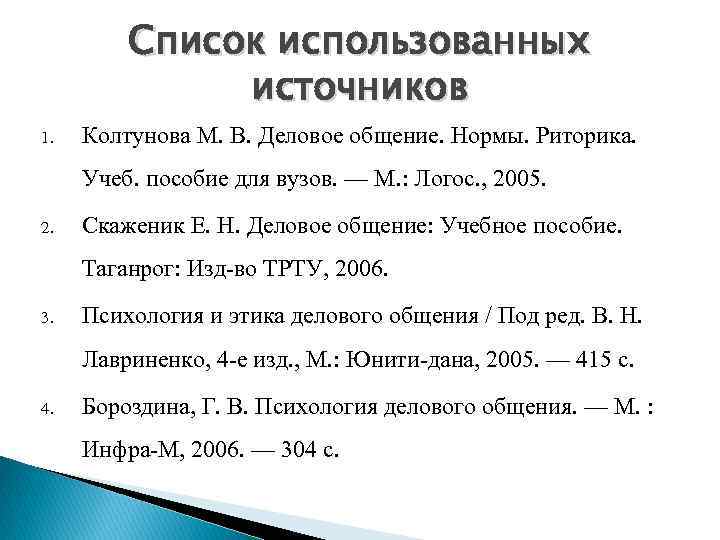 Список использованных источников

1. Колтунова М. В. Деловое общение. Нормы. Риторика. Учеб. пособие для вузов. — М.: Логос., 2005.

2. Скаженик Е. Н. Деловое общение: Учебное пособие. Таганрог: Изд-во ТРТУ, 2006.

3. Психология и этика делового общения / Под ред. В. Н. Лавриненко, 4-е изд., М.: Юнити-дана, 2005. — 415 с.

4. Бороздина, Г. В. Психология делового общения. — М. : Инфра-М, 2006. — 304 с.